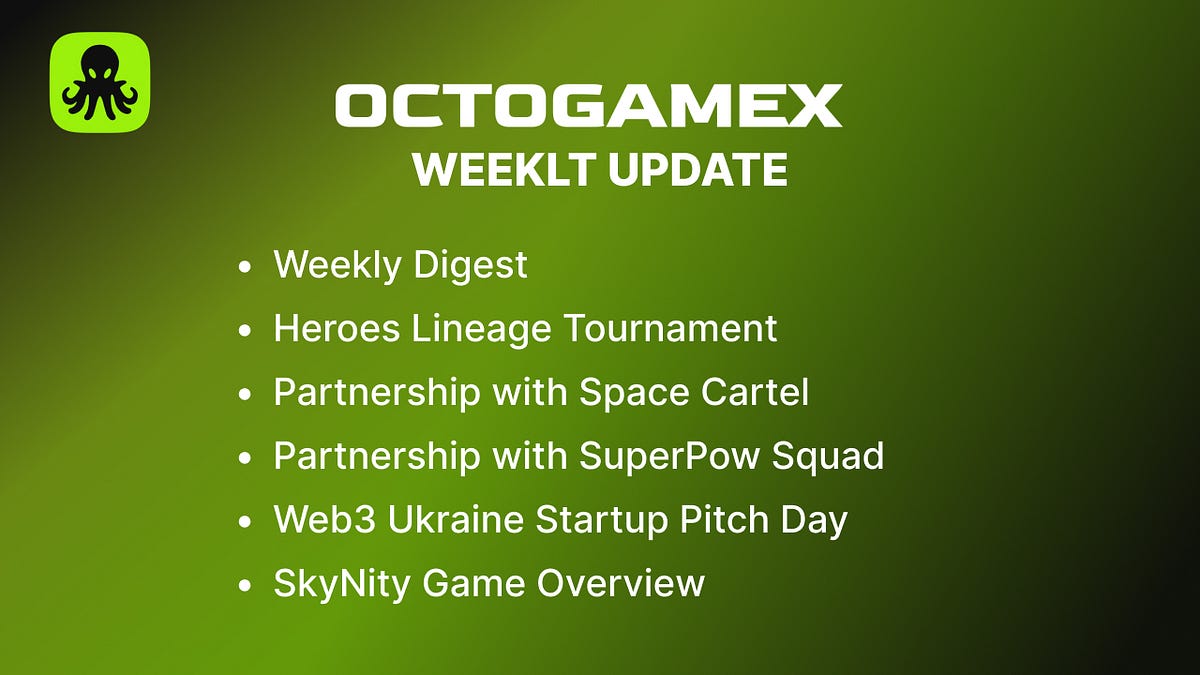 OCTOGAMEX
WEEKLT UPDATE

• Weekly Digest
• Heroes Lineage Tournament
• Partnership with Space Cartel
• Partnership with SuperPow Squad
• Web3 Ukraine Startup Pitch Day
• SkyNity Game Overview